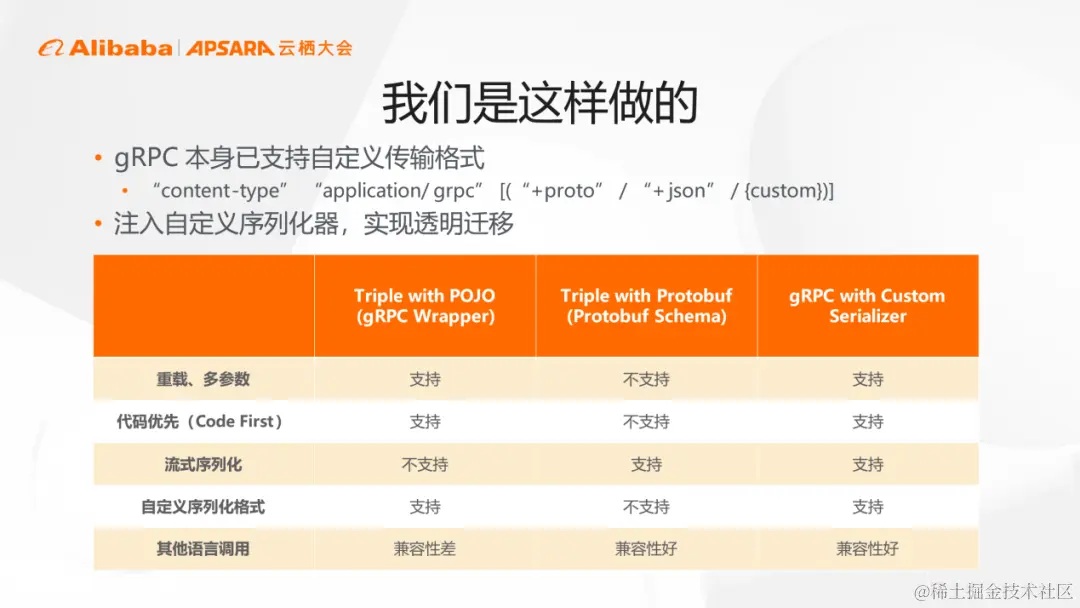 Alibaba | APSARA 云栖大会

我们是这样做的

• gRPC 本身已支持自定义传输格式
  • “content-type” “application/ grpc” [(“+proto” / “+ json” / {custom})]
• 注入自定义序列化器，实现透明迁移

| | Triple with POJO (gRPC Wrapper) | Triple with Protobuf (Protobuf Schema) | gRPC with Custom Serializer |
|---|---|---|---|
| 重载、多参数 | 支持 | 不支持 | 支持 |
| 代码优先（Code First） | 支持 | 不支持 | 支持 |
| 流式序列化 | 不支持 | 支持 | 支持 |
| 自定义序列化格式 | 支持 | 不支持 | 支持 |
| 其他语言调用 | 兼容性差 | 兼容性好 | 兼容性好 |

@稀土掘金技术社区